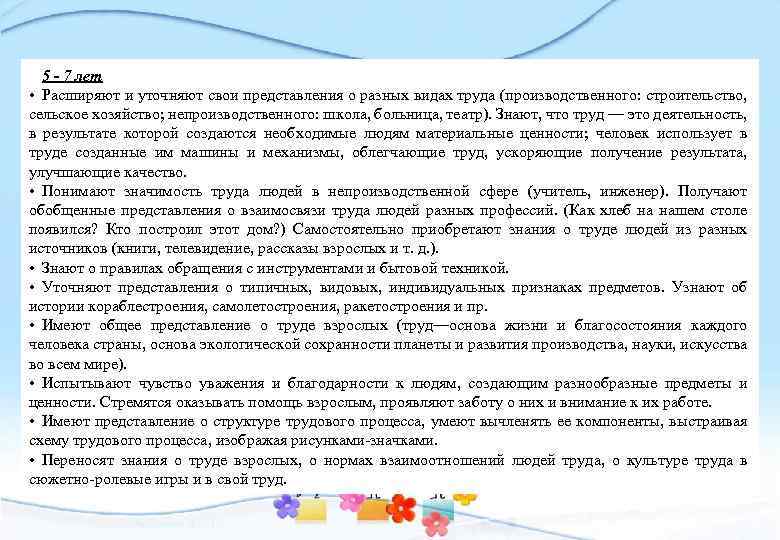 5 - 7 лет

• Расширяют и уточняют свои представления о разных видах труда (производственного: строительство, сельское хозяйство; непроизводственного: школа, больница, театр). Знают, что труд — это деятельность, в результате которой создаются необходимые людям материальные ценности; человек использует в труде созданные им машины и механизмы, облегчающие труд, ускоряющие получение результата, улучшающие качество.

• Понимают значимость труда людей в непроизводственной сфере (учитель, инженер). Получают обобщенные представления о взаимосвязи труда людей разных профессий. (Как хлеб на нашем столе появился? Кто построил этот дом?) Самостоятельно приобретают знания о труде людей из разных источников (книги, телевидение, рассказы взрослых и т. д.).

• Знают о правилах обращения с инструментами и бытовой техникой.

• Уточняют представления о типичных, видовых, индивидуальных признаках предметов. Узнают об истории кораблестроения, самолетостроения, ракетостроения и пр.

• Имеют общее представление о труде взрослых (труд—основа жизни и благосостояния каждого человека страны, основа экологической сохранности планеты и развития производства, науки, искусства во всем мире).

• Испытывают чувство уважения и благодарности к людям, создающим разнообразные предметы и ценности. Стремятся оказывать помощь взрослым, проявляют заботу о них и внимание к их работе.

• Имеют представление о структуре трудового процесса, умеют вычленять ее компоненты, выстраивая схему трудового процесса, изображая рисунками-значками.

• Переносят знания о труде взрослых, о нормах взаимоотношений людей труда, о культуре труда в сюжетно-ролевые игры и в свой труд.